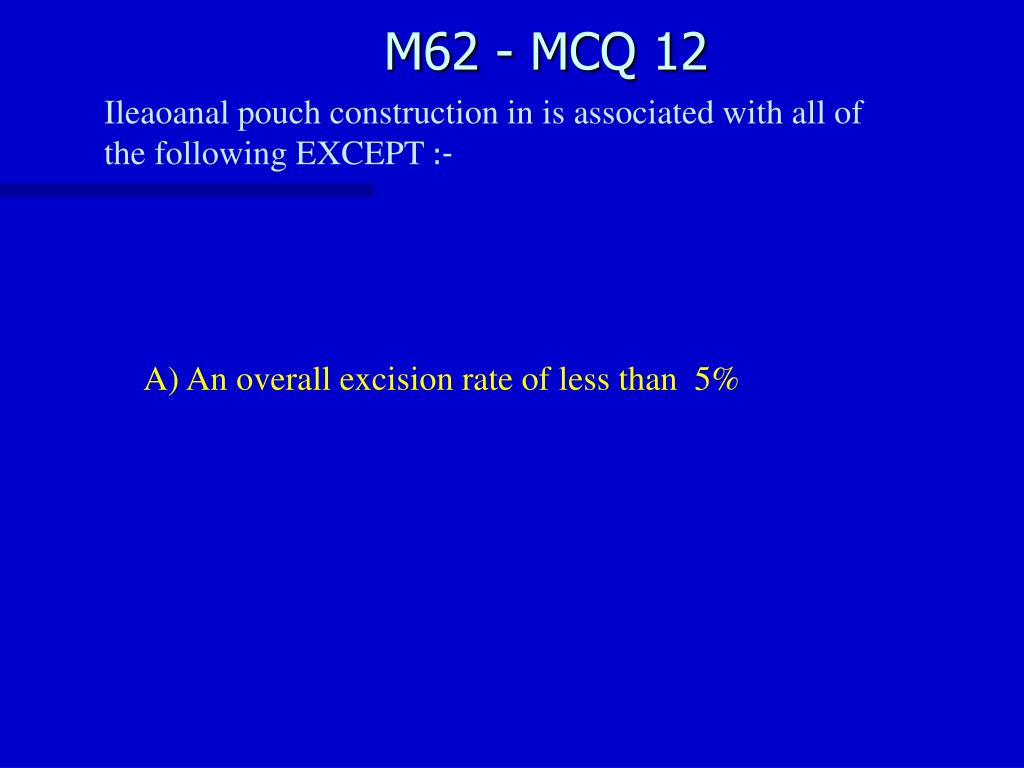 M62 - MCQ 12

Ileaoanal pouch construction in is associated with all of the following EXCEPT :-

A) An overall excision rate of less than 5%